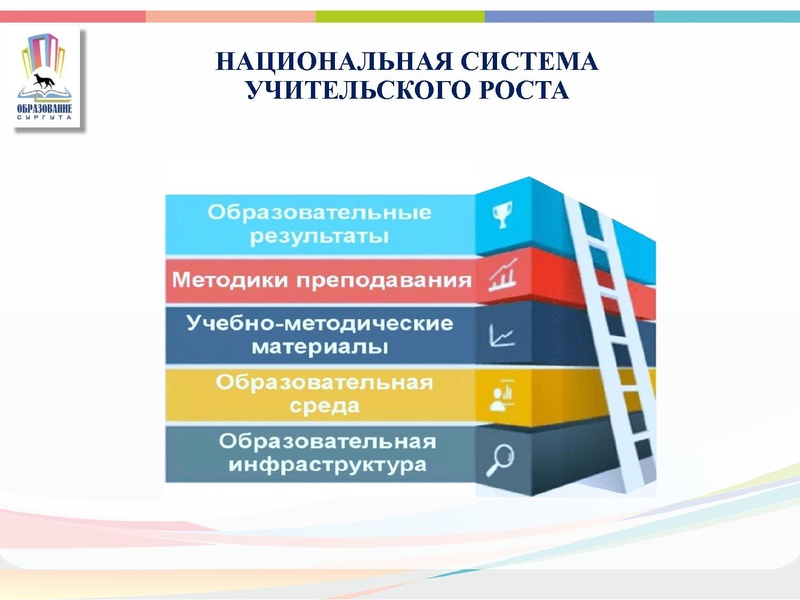 ОБРАЗОВАНИЕ
СУРГУТА

НАЦИОНАЛЬНАЯ СИСТЕМА УЧИТЕЛЬСКОГО РОСТА

Образовательные результаты

Методики преподавания

Учебно-методические материалы

Образовательная среда

Образовательная инфраструктура